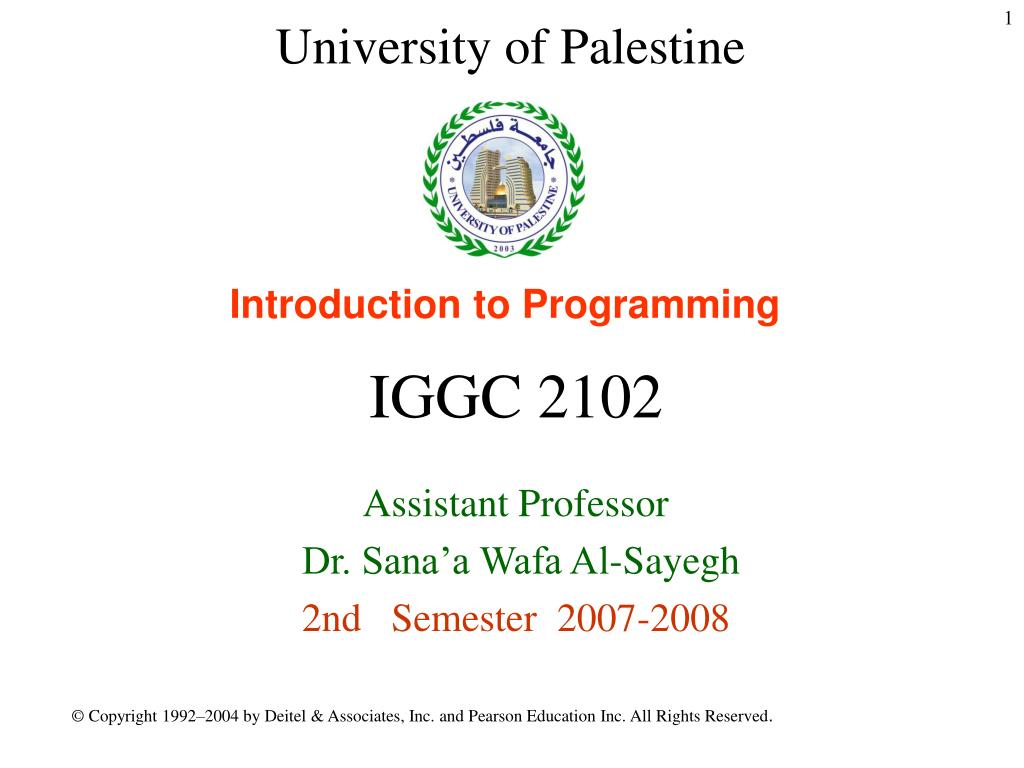 1

University of Palestine

جامعة فلسطين
UNIVERSITY OF PALESTINE
2003

Introduction to Programming

IGGC 2102

Assistant Professor
Dr. Sana’a Wafa Al-Sayegh
2nd Semester 2007-2008

© Copyright 1992–2004 by Deitel & Associates, Inc. and Pearson Education Inc. All Rights Reserved.